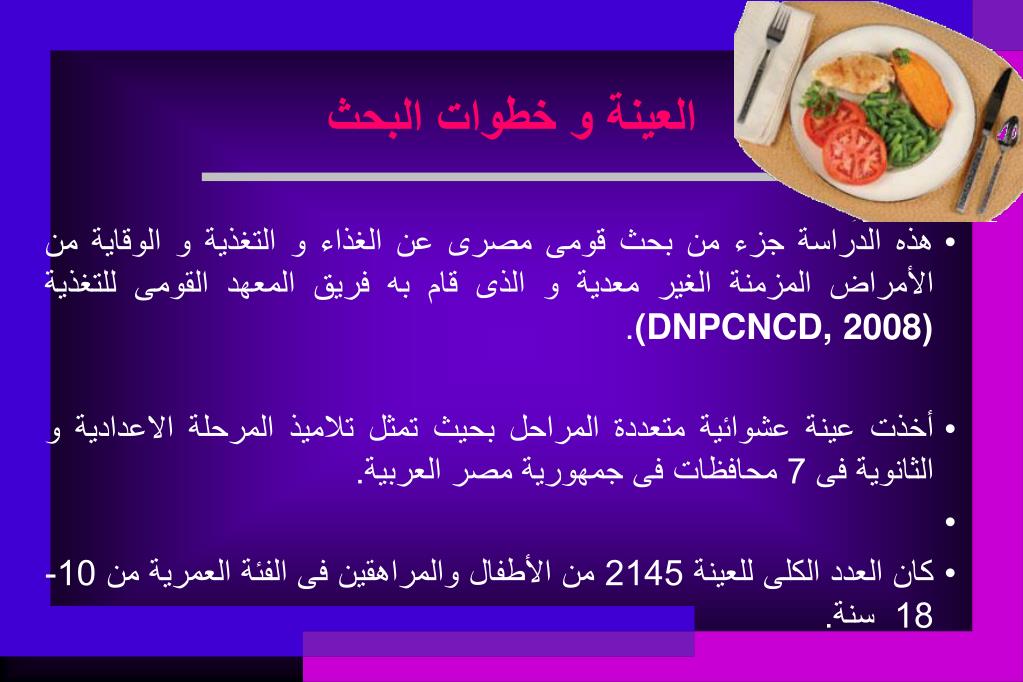 العينة و خطوات البحث

• هذه الدراسة جزء من بحث قومى مصرى عن الغذاء و التغذية و الوقاية من الأمراض المزمنة الغير معدية و الذى قام به فريق المعهد القومى للتغذية (DNPCNCD, 2008).

• أخذت عينة عشوائية متعددة المراحل بحيث تمثل تلاميذ المرحلة الاعدادية و الثانوية فى 7 محافظات فى جمهورية مصر العربية.

•

• كان العدد الكلى للعينة 2145 من الأطفال والمراهقين فى الفئة العمرية من 10-18 سنة.